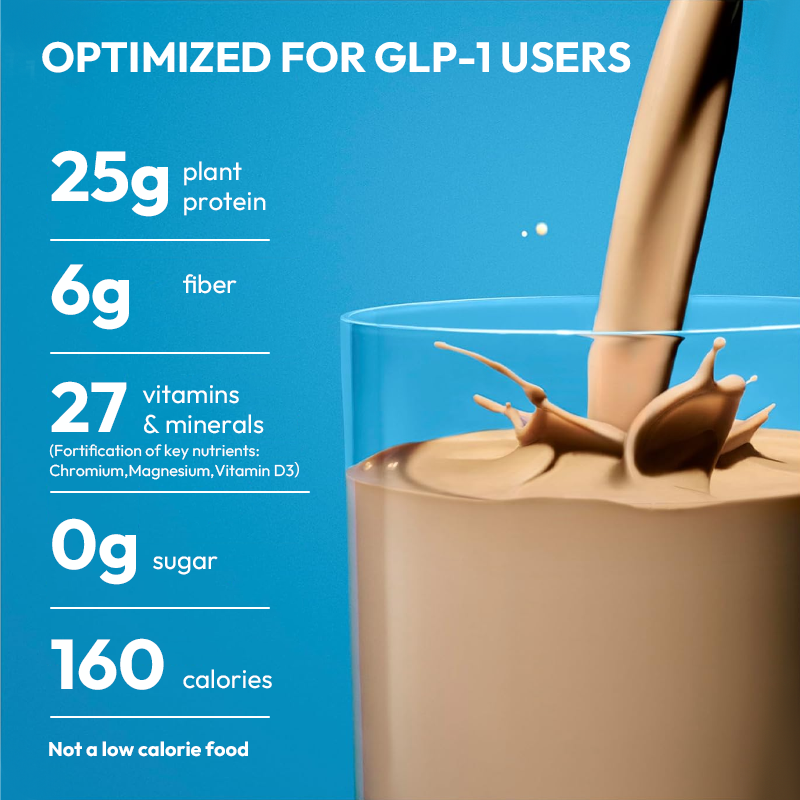 OPTIMIZED FOR GLP-1 USERS

25g plant protein

6g fiber

27 vitamins & minerals
(Fortification of key nutrients: Chromium,Magnesium,Vitamin D3)

0g sugar

160 calories

Not a low calorie food